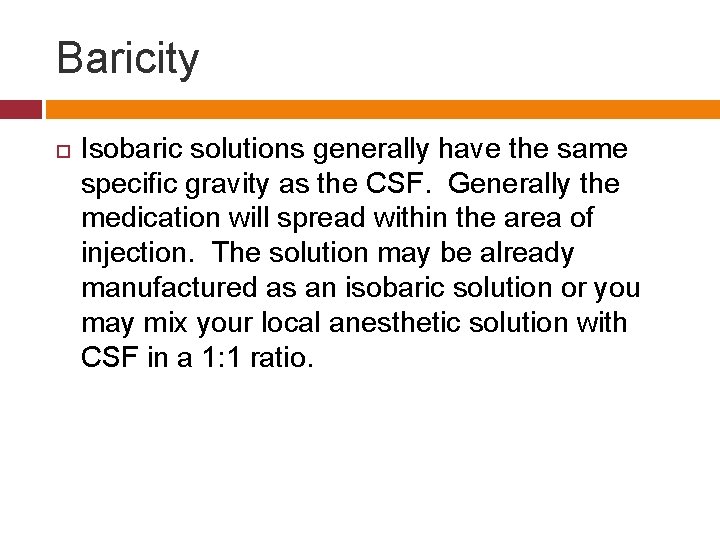 Baricity

Isobaric solutions generally have the same specific gravity as the CSF. Generally the medication will spread within the area of injection. The solution may be already manufactured as an isobaric solution or you may mix your local anesthetic solution with CSF in a 1:1 ratio.